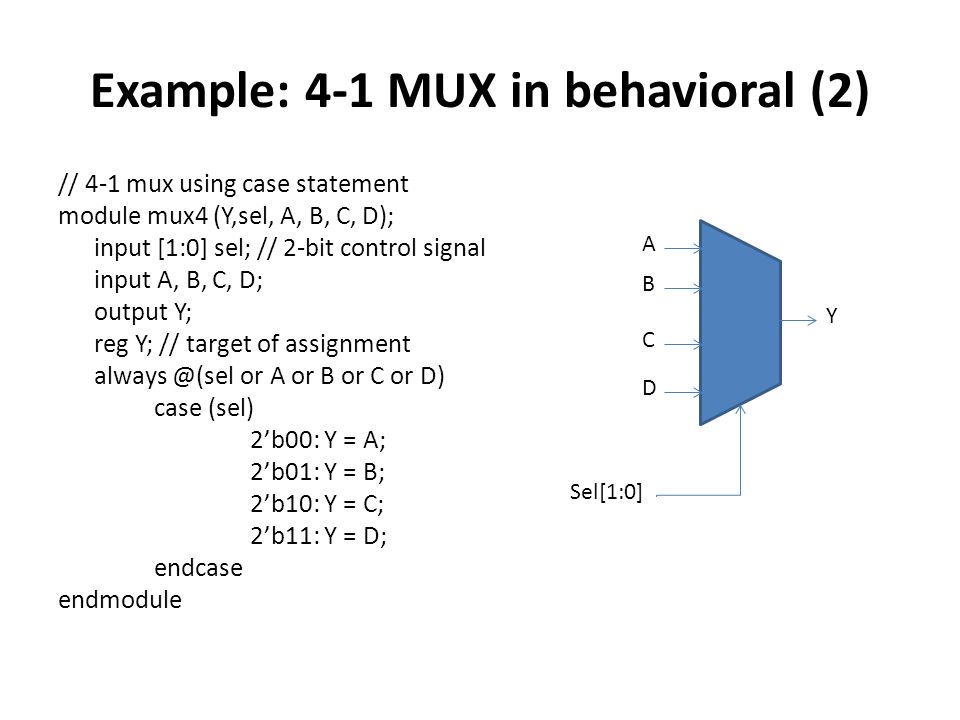 Example: 4-1 MUX in behavioral (2)

// 4-1 mux using case statement
module mux4 (Y,sel, A, B, C, D);
input [1:0] sel; // 2-bit control signal
input A, B, C, D;
output Y;
reg Y; // target of assignment
always @(sel or A or B or C or D)
case (sel)
2’b00: Y = A;
2’b01: Y = B;
2’b10: Y = C;
2’b11: Y = D;
endcase
endmodule

A
B
C
D
Y
Sel[1:0]